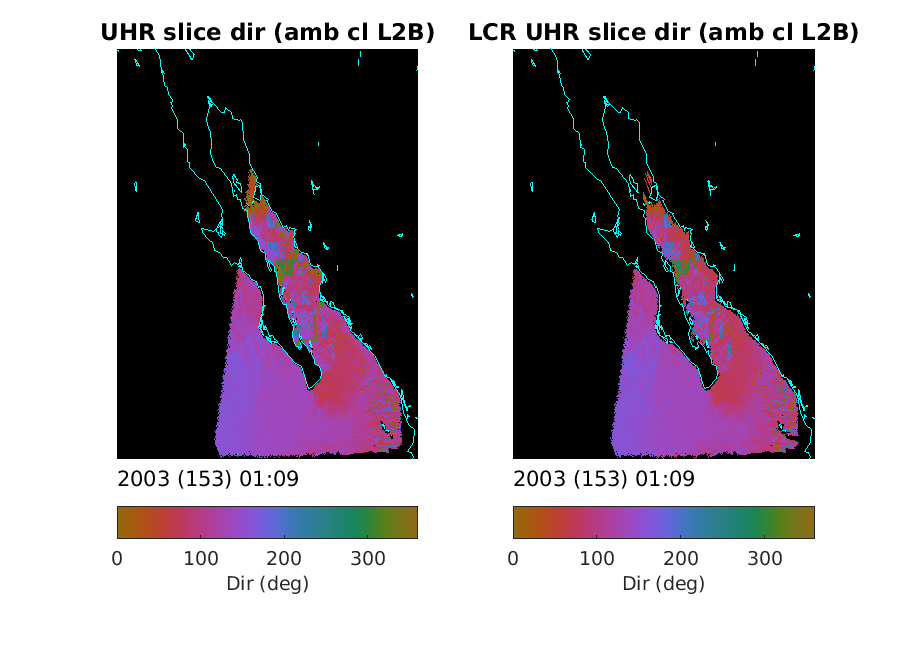 UHR slice dir (amb cl L2B)

2003 (153) 01:09

0 100 200 300
Dir (deg)

LCR UHR slice dir (amb cl L2B)

2003 (153) 01:09

0 100 200 300
Dir (deg)